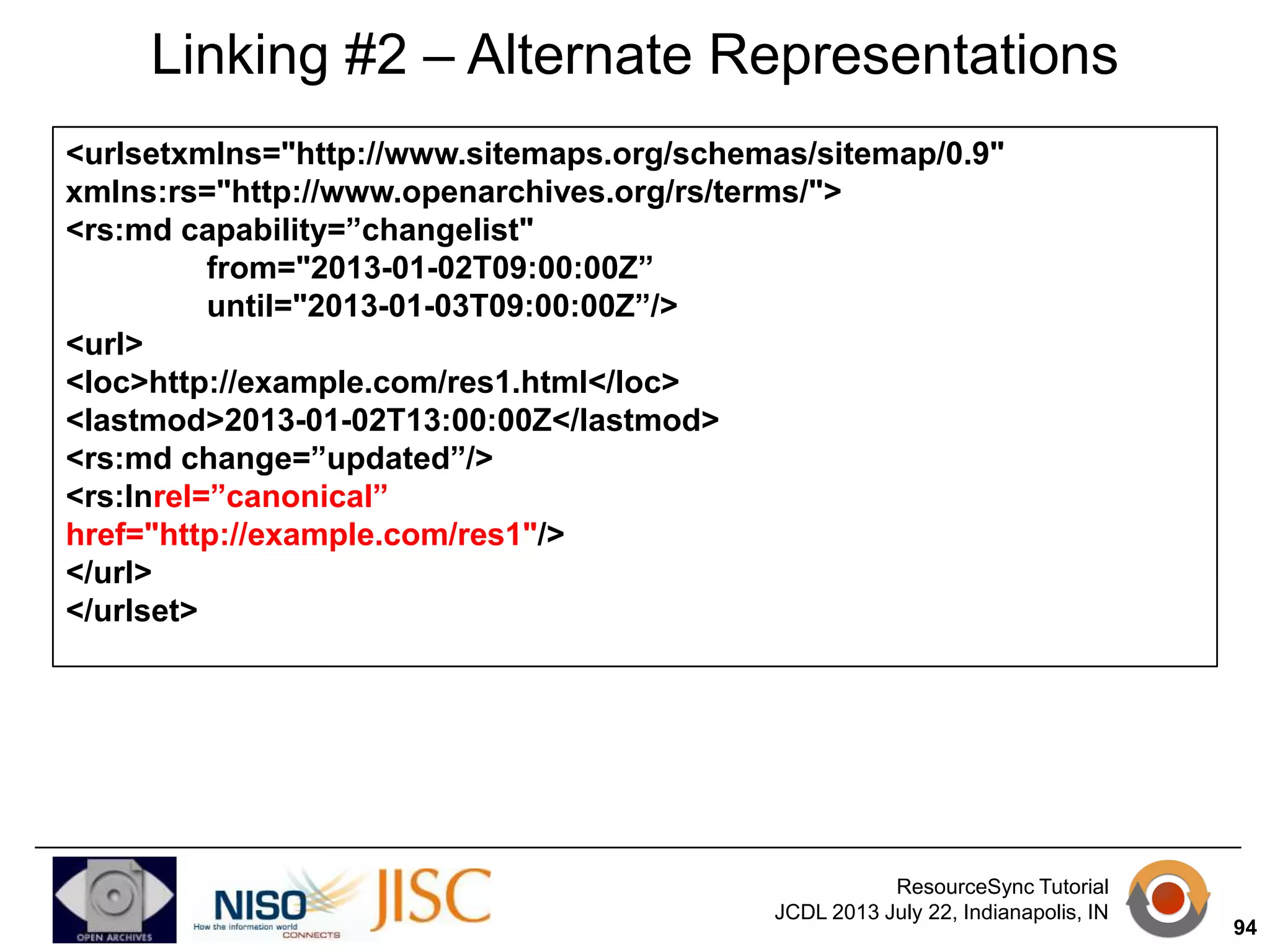 Linking #2 – Alternate Representations

<urlsetxmlns="http://www.sitemaps.org/schemas/sitemap/0.9"
xmlns:rs="http://www.openarchives.org/rs/terms/">
<rs:md capability=”changelist"
from="2013-01-02T09:00:00Z”
until="2013-01-03T09:00:00Z”/>
<url>
<loc>http://example.com/res1.html</loc>
<lastmod>2013-01-02T13:00:00Z</lastmod>
<rs:md change=”updated”/>
<rs:lnrel=”canonical”
href="http://example.com/res1"/>
</url>
</urlset>

OPEN ARCHIVES
NISO How the information world CONNECTS
JISC

ResourceSync Tutorial
JCDL 2013 July 22, Indianapolis, IN

94